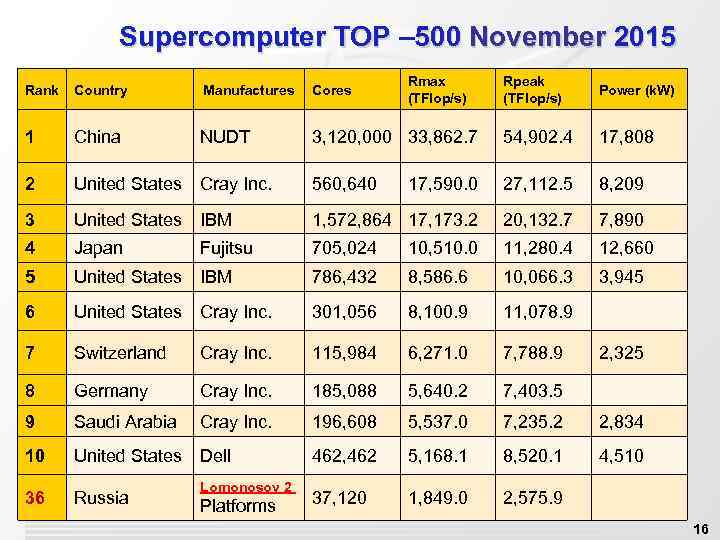 Supercomputer TOP –500 November 2015

| Rank | Country | Manufactures | Cores | Rmax (TFlop/s) | Rpeak (TFlop/s) | Power (kW) |
|---|---|---|---|---|---|---|
| 1 | China | NUDT | 3,120,000 | 33,862.7 | 54,902.4 | 17,808 |
| 2 | United States | Cray Inc. | 560,640 | 17,590.0 | 27,112.5 | 8,209 |
| 3 | United States | IBM | 1,572,864 | 17,173.2 | 20,132.7 | 7,890 |
| 4 | Japan | Fujitsu | 705,024 | 10,510.0 | 11,280.4 | 12,660 |
| 5 | United States | IBM | 786,432 | 8,586.6 | 10,066.3 | 3,945 |
| 6 | United States | Cray Inc. | 301,056 | 8,100.9 | 11,078.9 | |
| 7 | Switzerland | Cray Inc. | 115,984 | 6,271.0 | 7,788.9 | 2,325 |
| 8 | Germany | Cray Inc. | 185,088 | 5,640.2 | 7,403.5 | |
| 9 | Saudi Arabia | Cray Inc. | 196,608 | 5,537.0 | 7,235.2 | 2,834 |
| 10 | United States | Dell | 462,462 | 5,168.1 | 8,520.1 | 4,510 |
| 36 | Russia | Lomonosov 2 Platforms | 37,120 | 1,849.0 | 2,575.9 | |

16